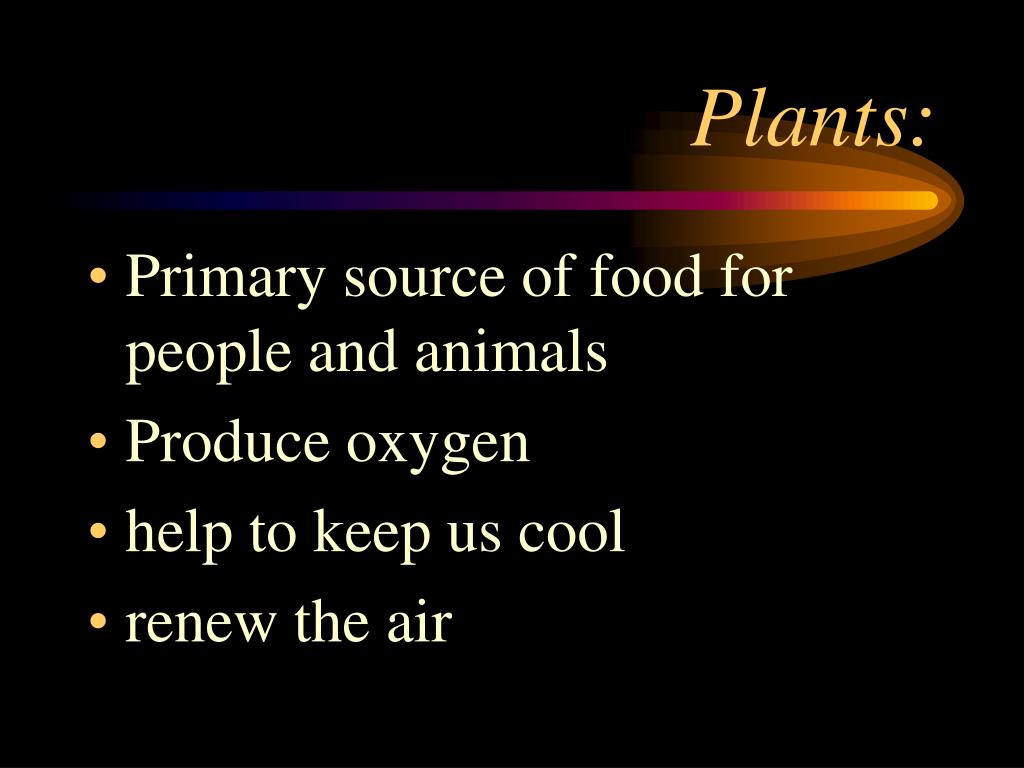 Plants:

• Primary source of food for people and animals
• Produce oxygen
• help to keep us cool
• renew the air